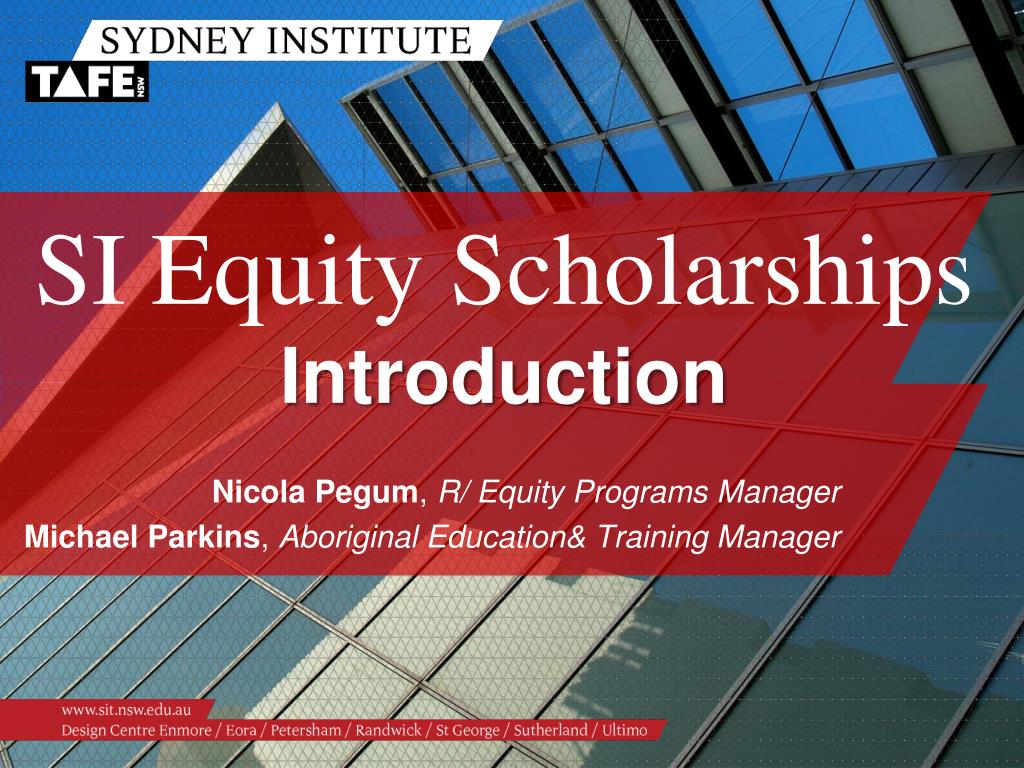 SYDNEY INSTITUTE

TAFE NSW

SI Equity Scholarships
Introduction

Nicola Pegum, R/ Equity Programs Manager
Michael Parkins, Aboriginal Education& Training Manager

www.sit.nsw.edu.au
Design Centre Enmore / Eora / Petersham / Randwick / St George / Sutherland / Ultimo